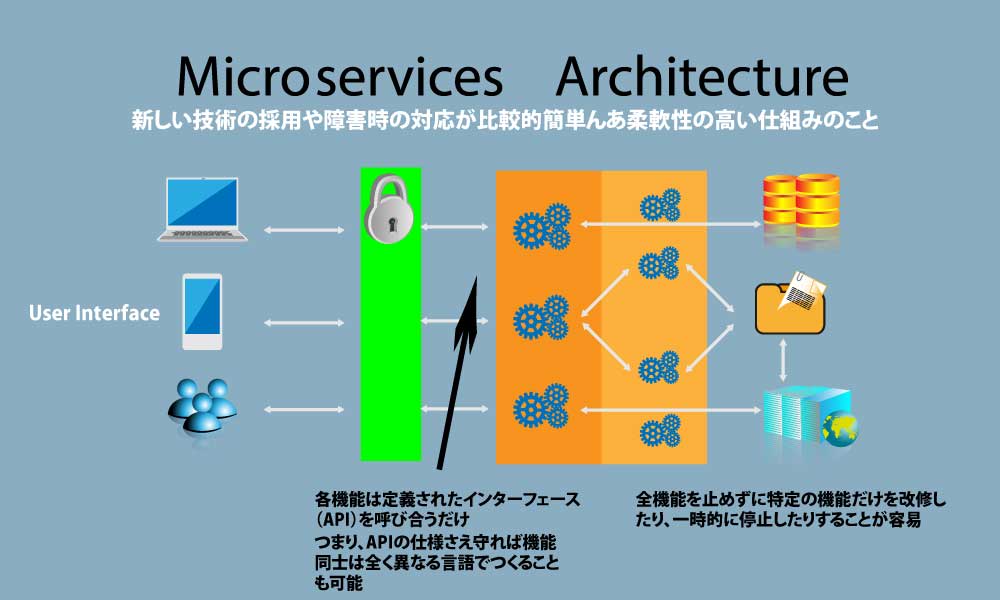 Microservices Architecture

新しい技術の採用や障害時の対応が比較的簡単んあ柔軟性の高い仕組みのこと

User Interface

各機能は定義されたインターフェース（API）を呼び合うだけ
つまり、APIの仕様さえ守れば機能同士は全く異なる言語でつくることも可能

全機能を止めずに特定の機能だけを改修したり、一時的に停止したりすることが容易